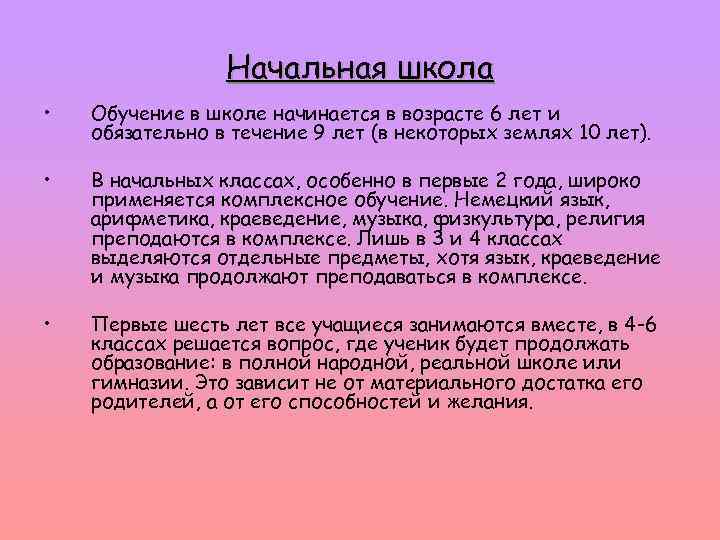 Начальная школа

• Обучение в школе начинается в возрасте 6 лет и обязательно в течение 9 лет (в некоторых землях 10 лет).

• В начальных классах, особенно в первые 2 года, широко применяется комплексное обучение. Немецкий язык, арифметика, краеведение, музыка, физкультура, религия преподаются в комплексе. Лишь в 3 и 4 классах выделяются отдельные предметы, хотя язык, краеведение и музыка продолжают преподаваться в комплексе.

• Первые шесть лет все учащиеся занимаются вместе, в 4-6 классах решается вопрос, где ученик будет продолжать образование: в полной народной, реальной школе или гимназии. Это зависит не от материального достатка его родителей, а от его способностей и желания.